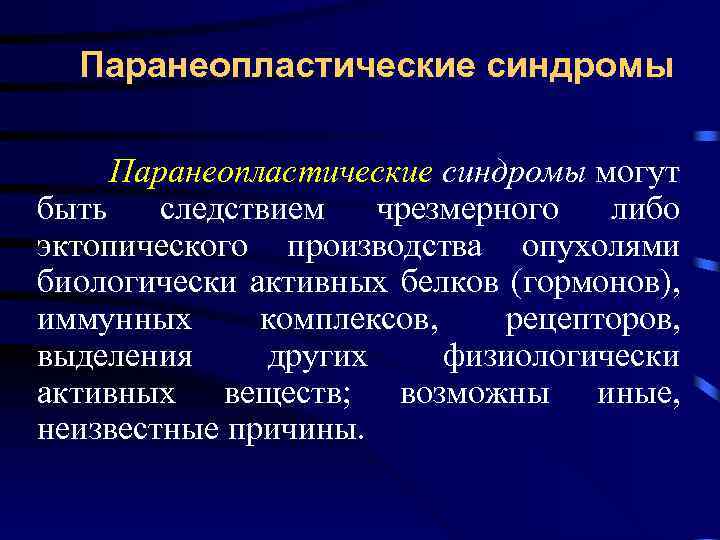 Паранеопластические синдромы

Паранеопластические синдромы могут быть следствием чрезмерного либо эктопического производства опухолями биологически активных белков (гормонов), иммунных комплексов, рецепторов, выделения других физиологически активных веществ; возможны иные, неизвестные причины.